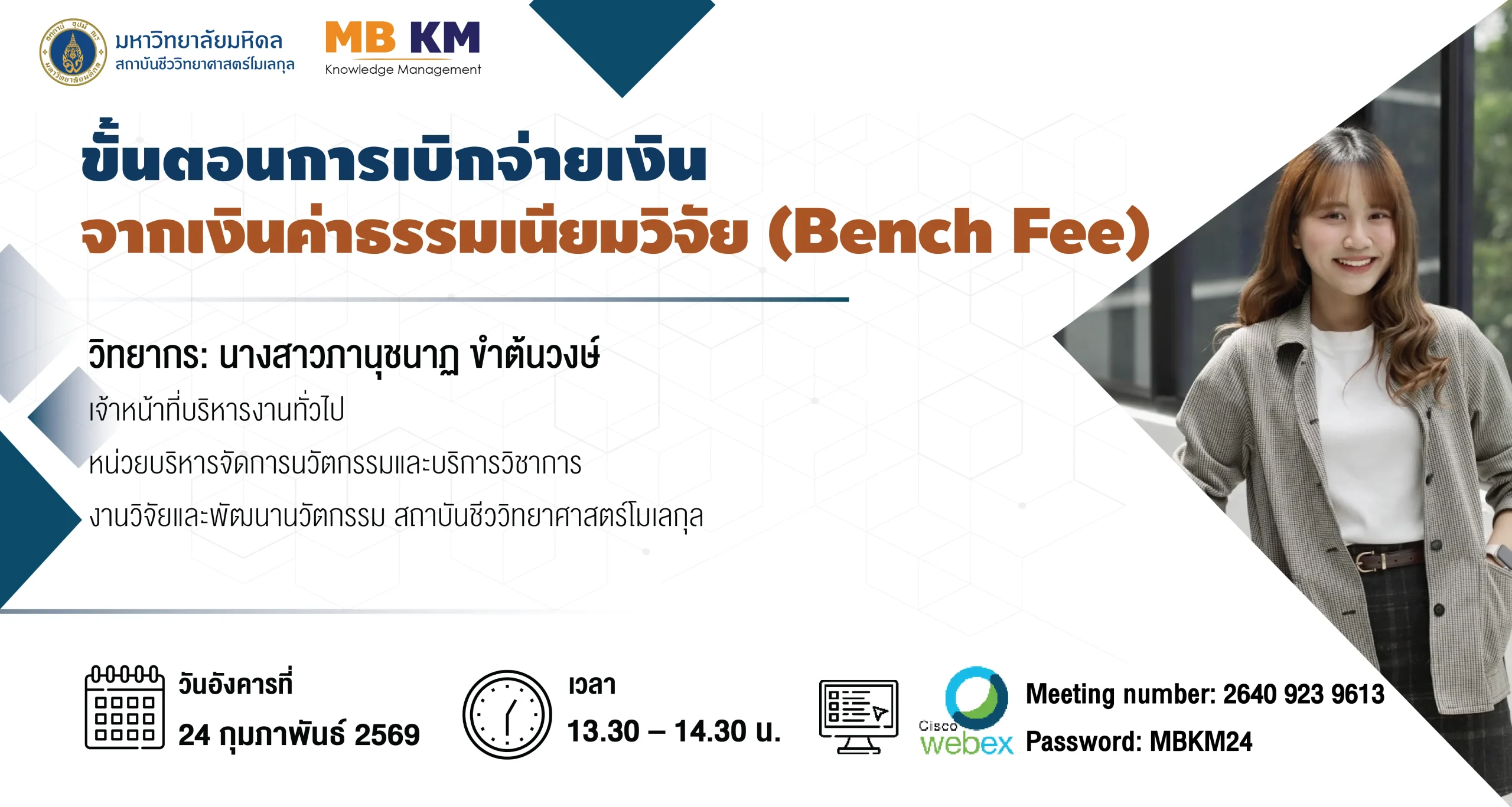 มหาวิทยาลัยมหิดล
สถาบันชีววิทยาศาสตร์โมเลกุล

MB KM
Knowledge Management

ขั้นตอนการเบิกจ่ายเงิน
จากเงินค่าธรรมเนียมวิจัย (Bench Fee)

วิทยากร: นางสาวภานุชนาฏ ขำต้นวงษ์
เจ้าหน้าที่บริหารงานทั่วไป
หน่วยบริหารจัดการนวัตกรรมและบริการวิชาการ
งานวิจัยและพัฒนานวัตกรรม สถาบันชีววิทยาศาสตร์โมเลกุล

วันอังคารที่
24 กุมภาพันธ์ 2569

เวลา
13.30 – 14.30 น.

Cisco webex
Meeting number: 2640 923 9613
Password: MBKM24